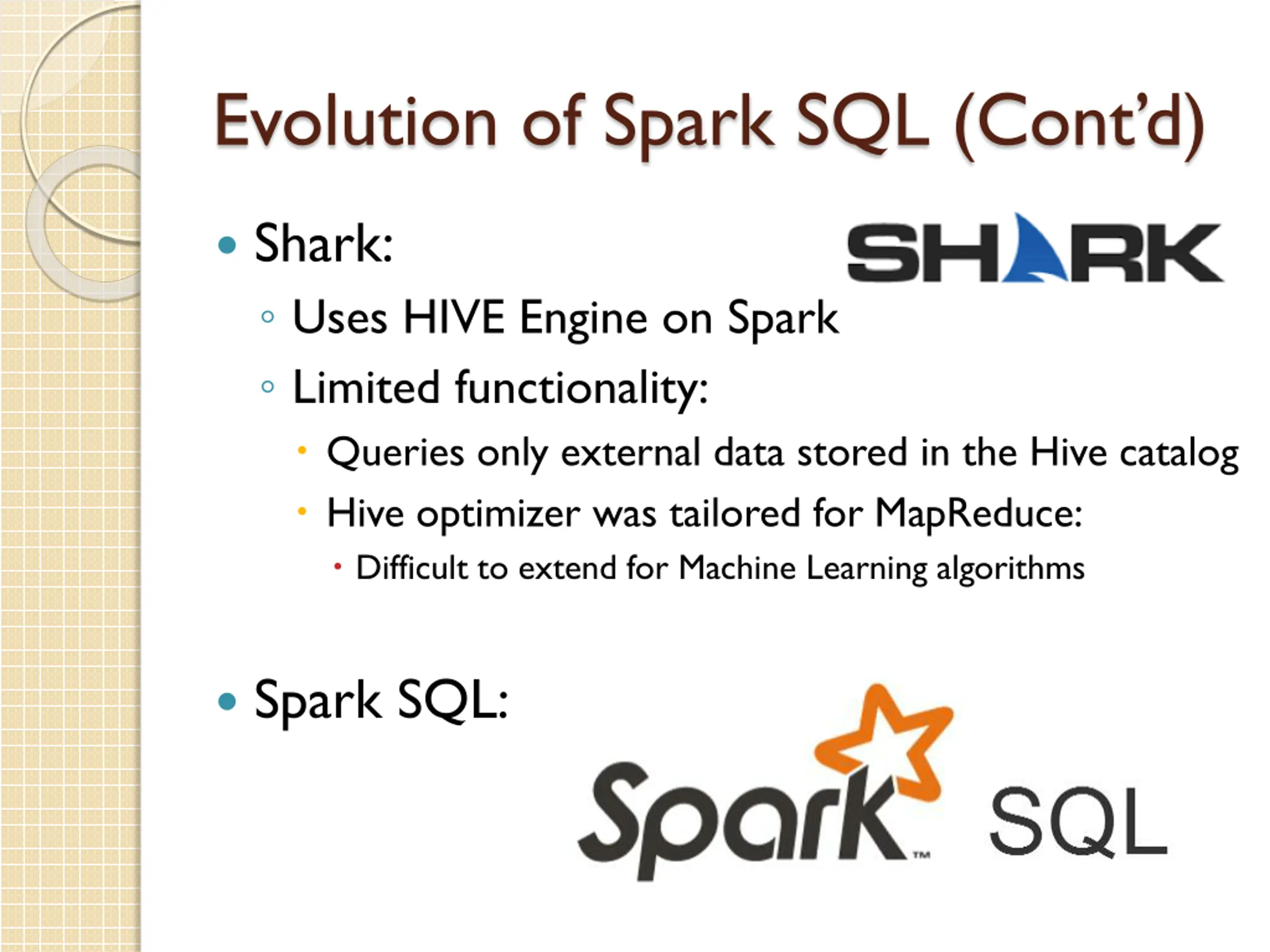 Evolution of Spark SQL (Cont'd)

• Shark:

SHARK

◦ Uses HIVE Engine on Spark
◦ Limited functionality:
 • Queries only external data stored in the Hive catalog
 • Hive optimizer was tailored for MapReduce:
  • Difficult to extend for Machine Learning algorithms

• Spark SQL:

Spark™ SQL